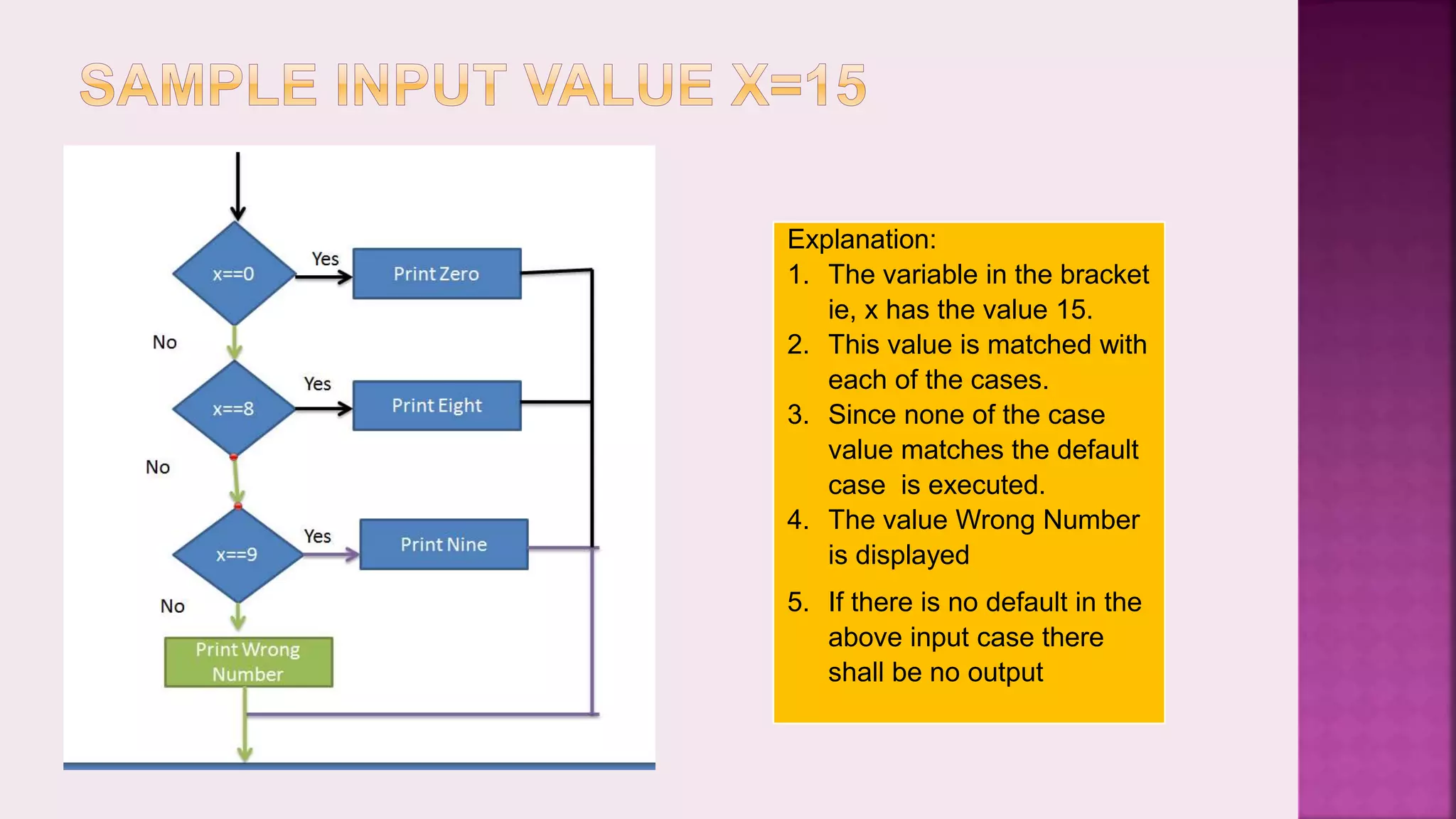 SAMPLE INPUT VALUE X=15

x==0
Yes
Print Zero
No
x==8
Yes
Print Eight
No
x==9
Yes
Print Nine
No
Print Wrong Number

Explanation:
1. The variable in the bracket ie, x has the value 15.
2. This value is matched with each of the cases.
3. Since none of the case value matches the default case is executed.
4. The value Wrong Number is displayed
5. If there is no default in the above input case there shall be no output